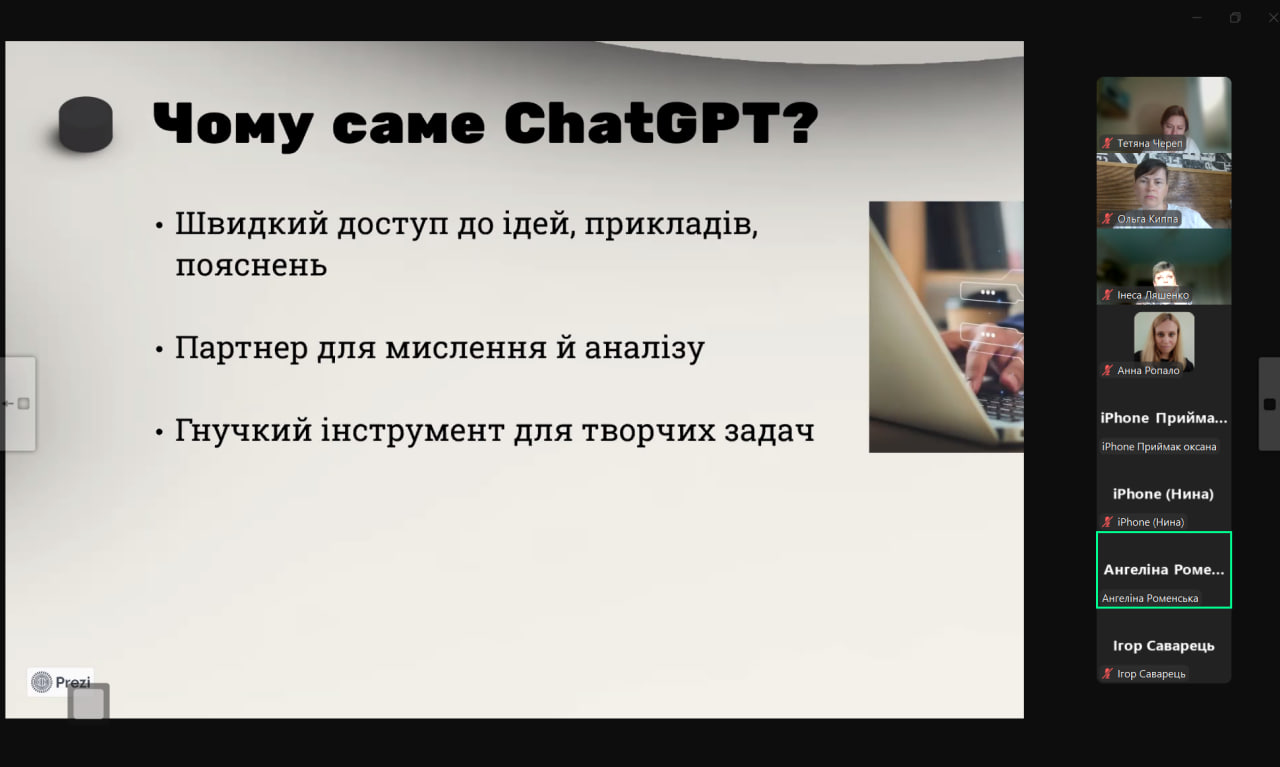 Чому саме ChatGPT?

• Швидкий доступ до ідей, прикладів, пояснень

• Партнер для мислення й аналізу

• Гнучкий інструмент для творчих задач

Prezi

Тетяна Череп

Ольга Киппа

Інеса Ляшенко

Анна Ропало

iPhone Прийма...

iPhone Приймак оксана

iPhone (Нина)

iPhone (Нина)

Ангеліна Роме...

Ангеліна Роменська

Ігор Саварець

Ігор Саварець